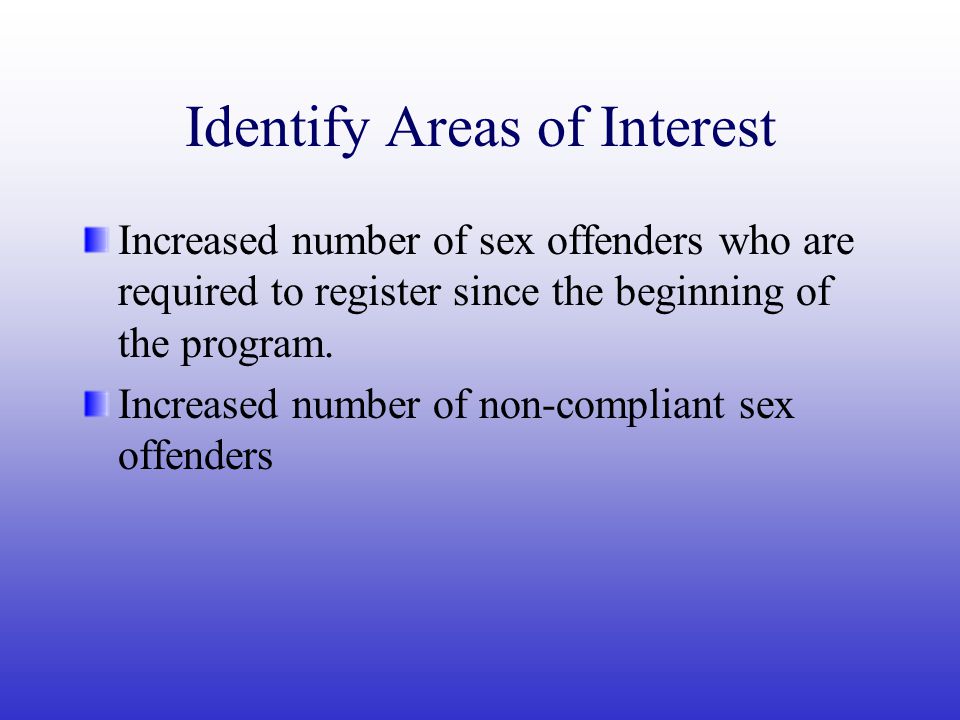 Identify Areas of Interest

Increased number of sex offenders who are required to register since the beginning of the program.

Increased number of non-compliant sex offenders